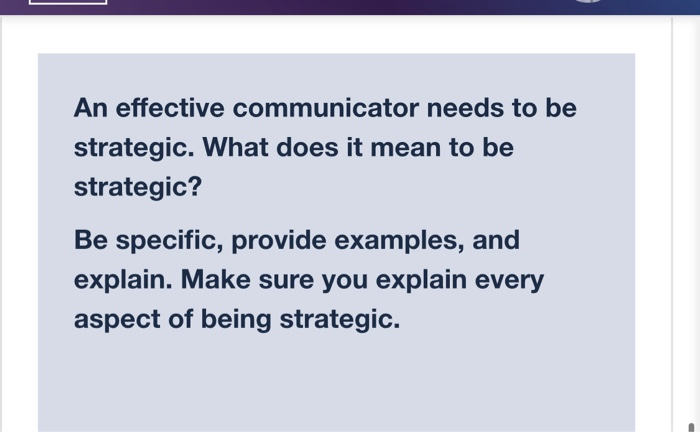 An effective communicator needs to be strategic. What does it mean to be strategic?

Be specific, provide examples, and explain. Make sure you explain every aspect of being strategic.